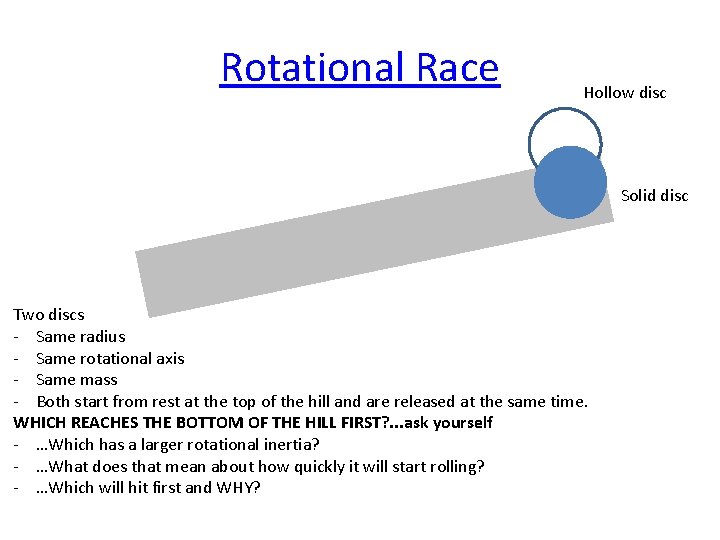 Rotational Race

Hollow disc

Solid disc

Two discs
- Same radius
- Same rotational axis
- Same mass
- Both start from rest at the top of the hill and are released at the same time.

WHICH REACHES THE BOTTOM OF THE HILL FIRST?...ask yourself
- …Which has a larger rotational inertia?
- …What does that mean about how quickly it will start rolling?
- …Which will hit first and WHY?